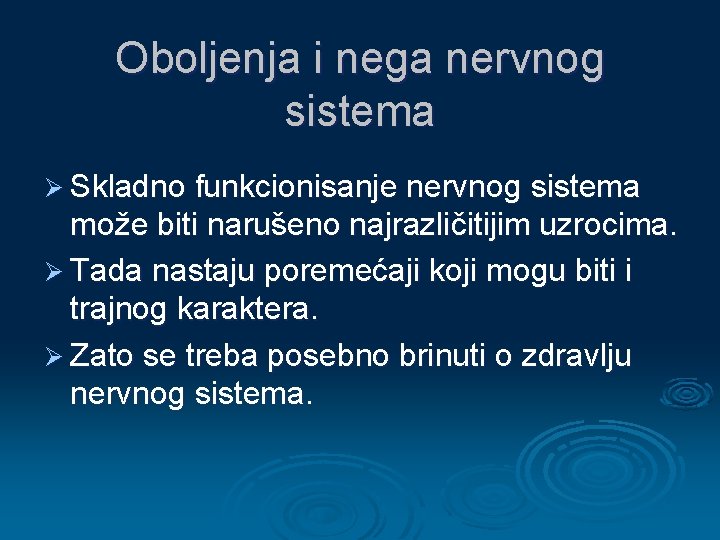 Oboljenja i nega nervnog sistema

➢ Skladno funkcionisanje nervnog sistema može biti narušeno najrazličitijim uzrocima.

➢ Tada nastaju poremećaji koji mogu biti i trajnog karaktera.

➢ Zato se treba posebno brinuti o zdravlju nervnog sistema.